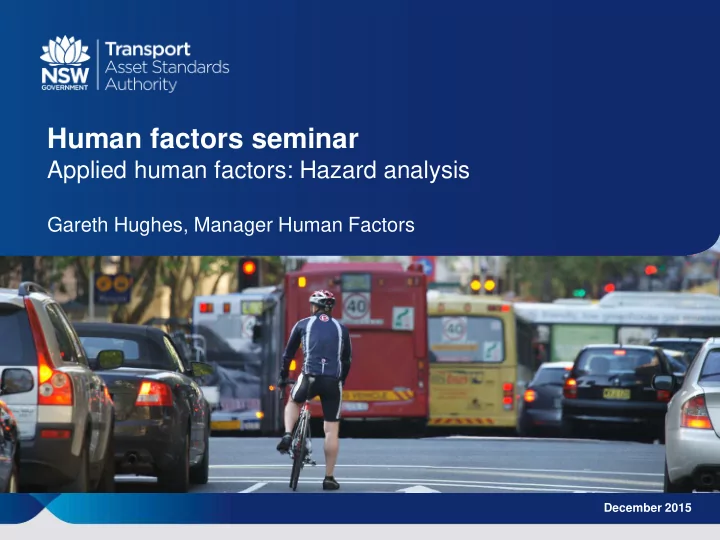 NSW GOVERNMENT

Transport
Asset Standards
Authority

Human factors seminar
Applied human factors: Hazard analysis

Gareth Hughes, Manager Human Factors

40

40

December 2015